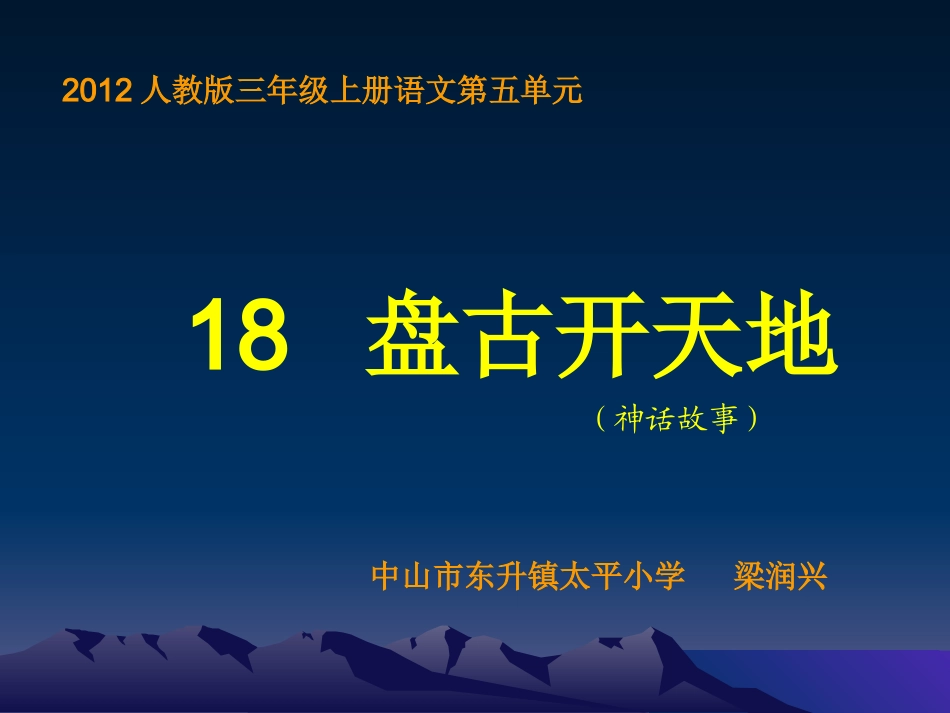 2012 人教版三年级上册语文第五单元

18 盘古开天地

（神话故事）

中山市东升镇太平小学 梁润兴